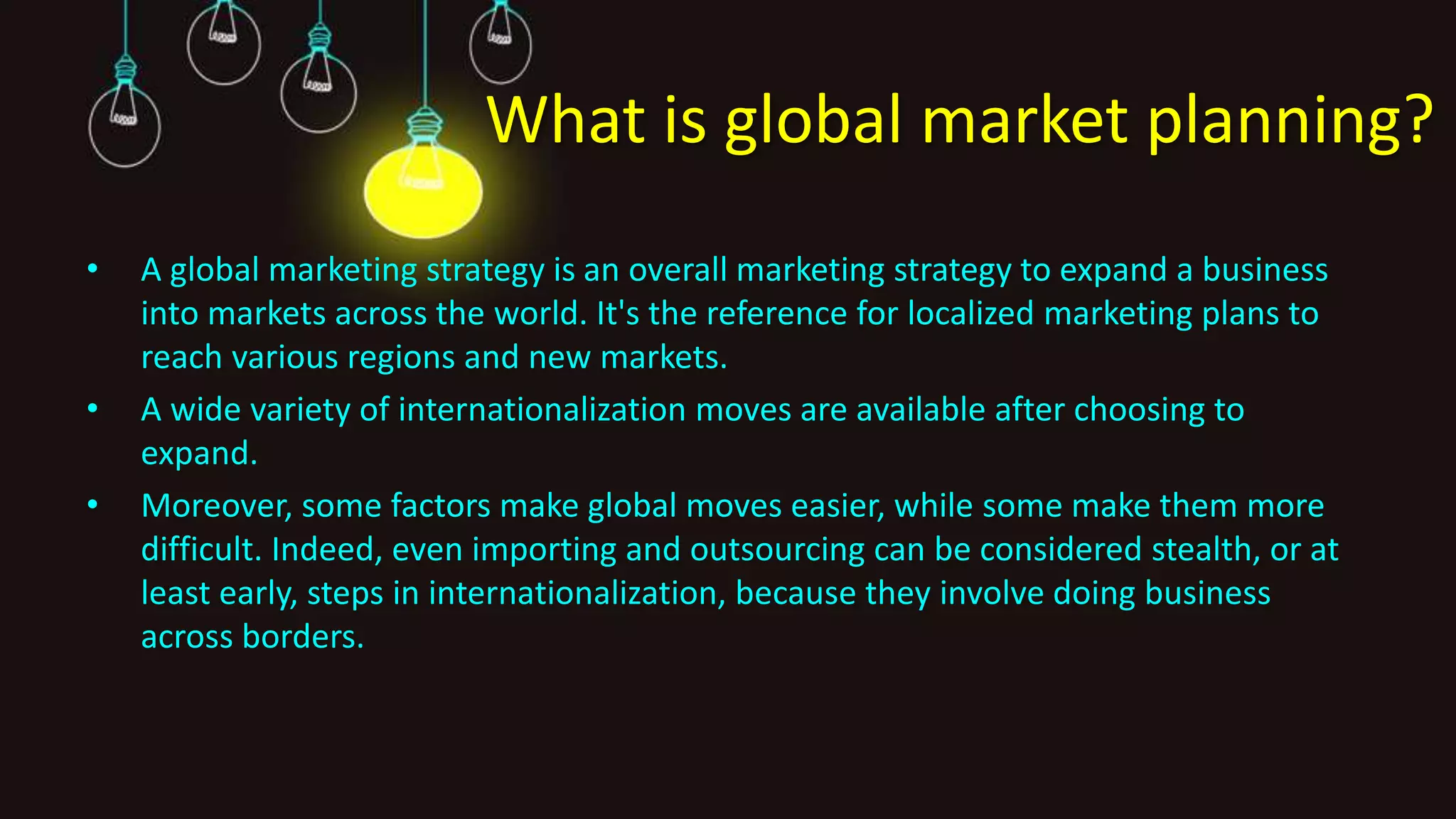 What is global market planning?

• A global marketing strategy is an overall marketing strategy to expand a business into markets across the world. It's the reference for localized marketing plans to reach various regions and new markets.

• A wide variety of internationalization moves are available after choosing to expand.

• Moreover, some factors make global moves easier, while some make them more difficult. Indeed, even importing and outsourcing can be considered stealth, or at least early, steps in internationalization, because they involve doing business across borders.